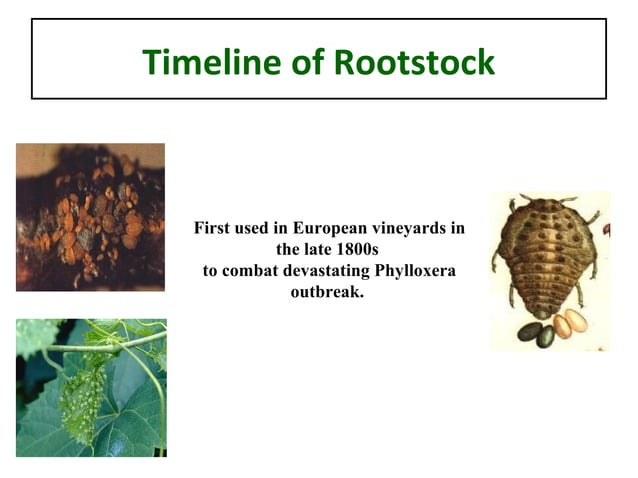 Timeline of Rootstock

First used in European vineyards in the late 1800s to combat devastating Phylloxera outbreak.